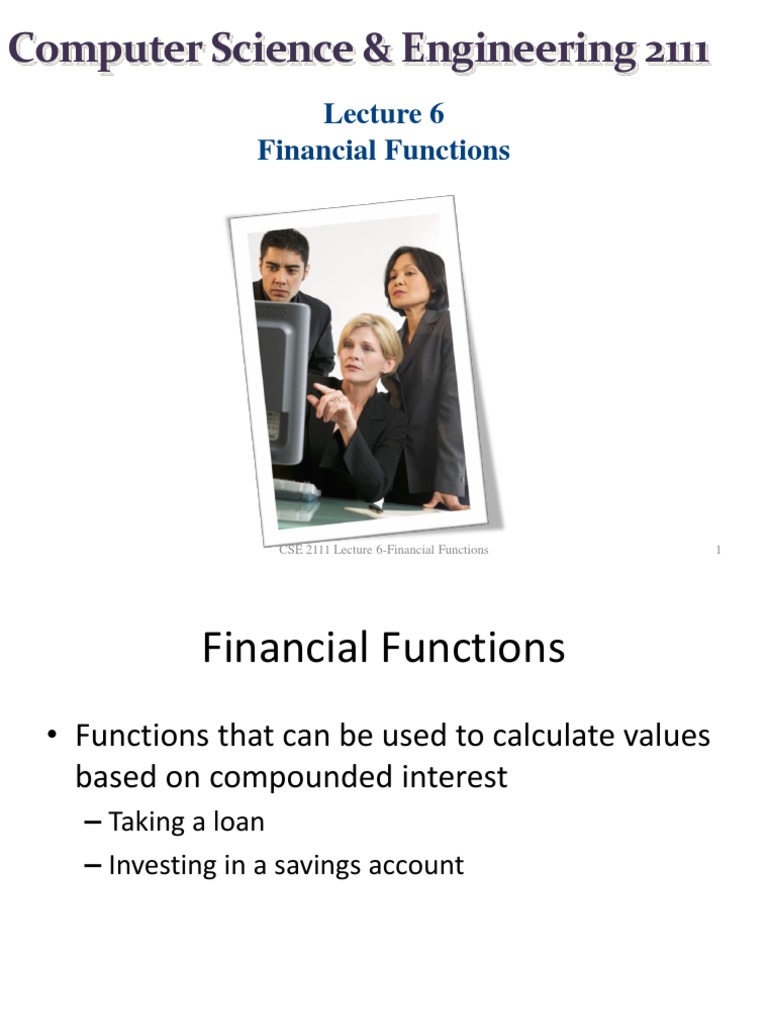 Computer Science & Engineering 2111

Lecture 6
Financial Functions

CSE 2111 Lecture 6-Financial Functions 1

Financial Functions

• Functions that can be used to calculate values based on compounded interest
– Taking a loan
– Investing in a savings account